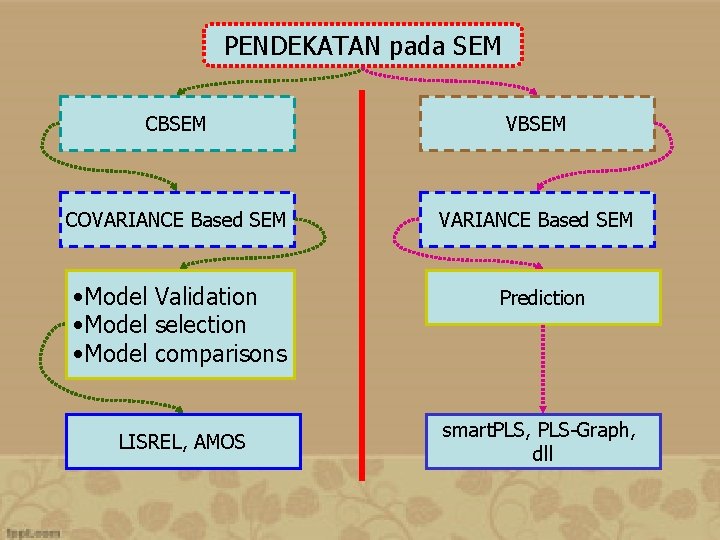 PENDEKATAN pada SEM

CBSEM

COVARIANCE Based SEM

•Model Validation
•Model selection
•Model comparisons

LISREL, AMOS

VBSEM

VARIANCE Based SEM

Prediction

smartPLS, PLS-Graph, dll

fppt.com